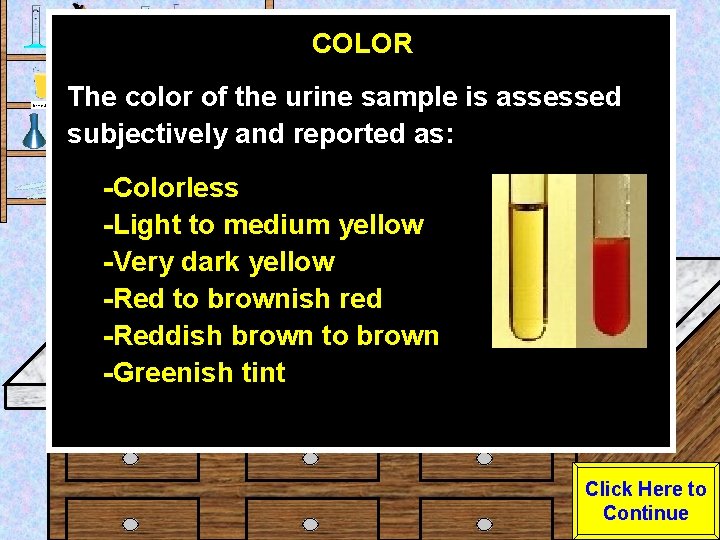 COLOR

The color of the urine sample is assessed subjectively and reported as:

-Colorless
-Light to medium yellow
-Very dark yellow
-Red to brownish red
-Reddish brown to brown
-Greenish tint

Click Here to Continue